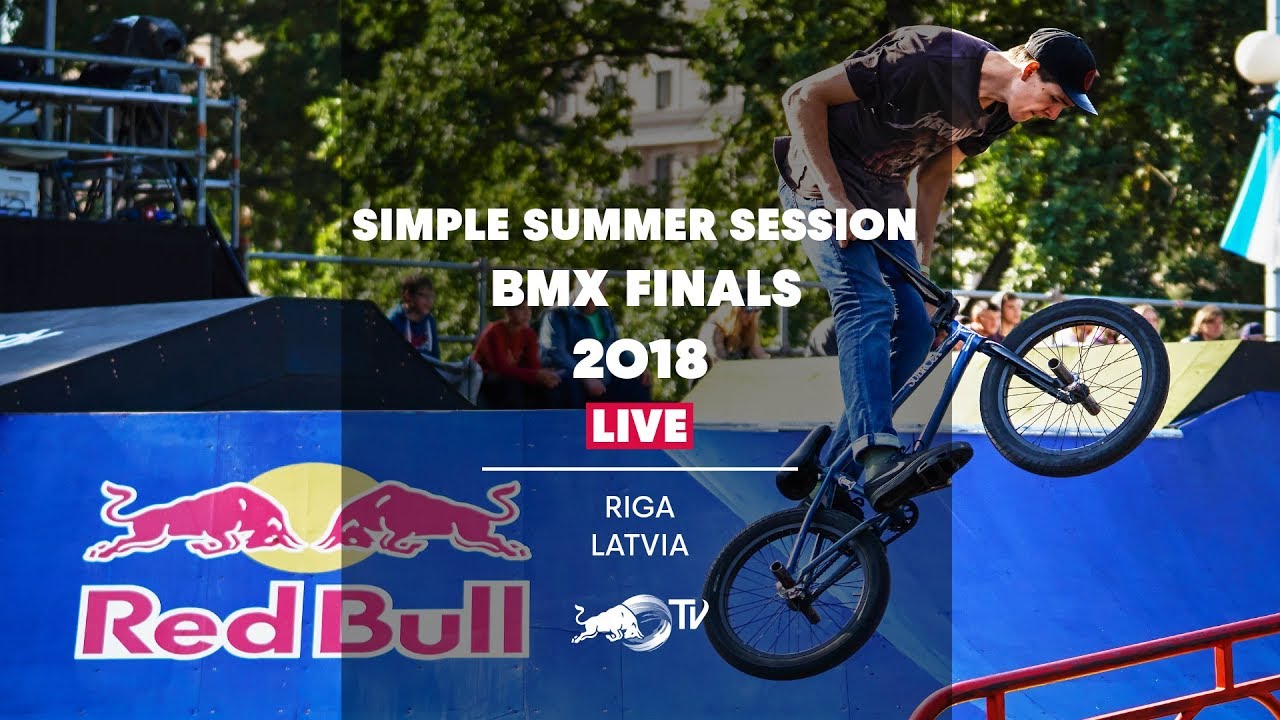 SIMPLE SUMMER SESSION
BMX FINALS
2018
LIVE

RIGA
LATVIA

TV

Red Bull